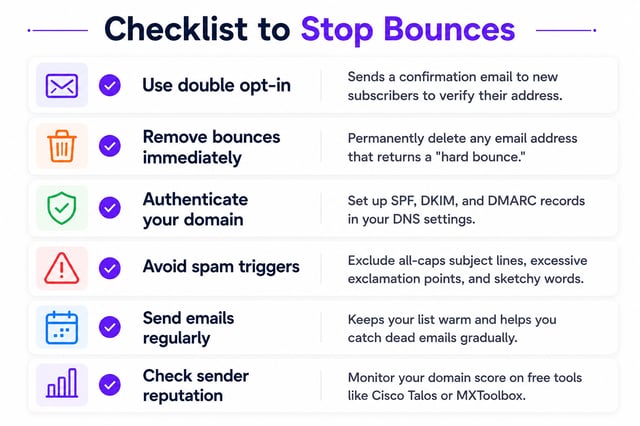 Checklist to Stop Bounces

Use double opt-in

Sends a confirmation email to new subscribers to verify their address.

Remove bounces immediately

Permanently delete any email address that returns a "hard bounce."

Authenticate your domain

Set up SPF, DKIM, and DMARC records in your DNS settings.

Avoid spam triggers

Exclude all-caps subject lines, excessive exclamation points, and sketchy words.

Send emails regularly

Keeps your list warm and helps you catch dead emails gradually.

Check sender reputation

Monitor your domain score on free tools like Cisco Talos or MXToolbox.